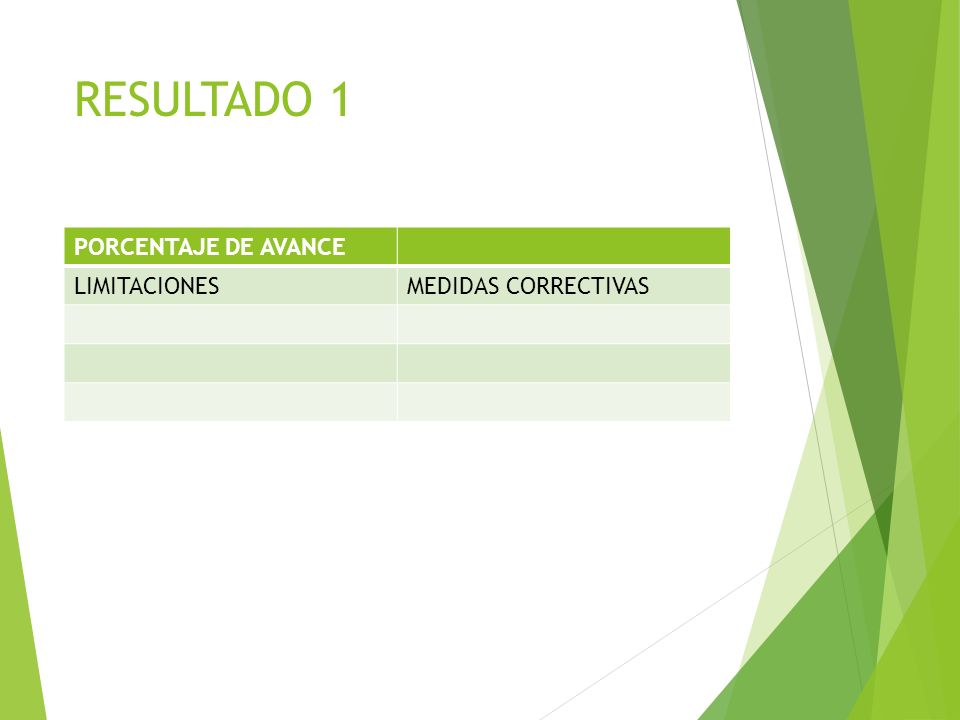 RESULTADO 1

| PORCENTAJE DE AVANCE | |
|---|---|
| LIMITACIONES | MEDIDAS CORRECTIVAS |
| | |
| | |
| | |